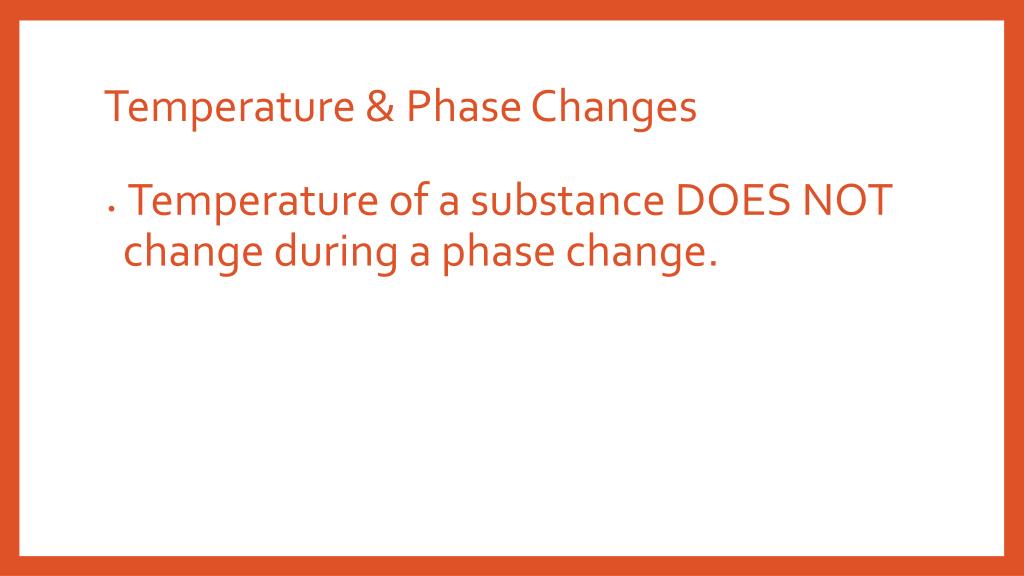 Temperature & Phase Changes

• Temperature of a substance DOES NOT change during a phase change.